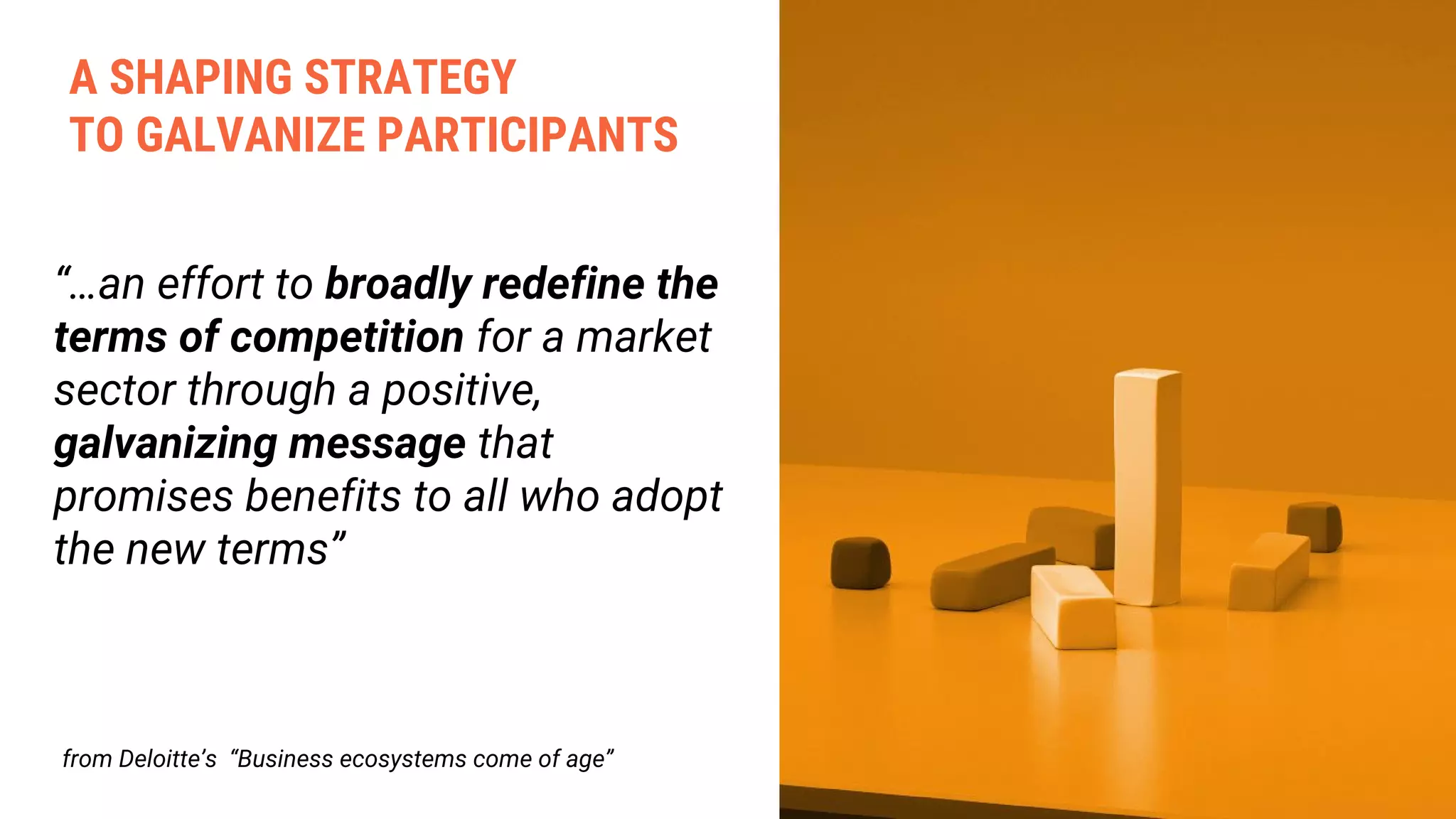 A SHAPING STRATEGY
TO GALVANIZE PARTICIPANTS

“…an effort to broadly redefine the terms of competition for a market sector through a positive, galvanizing message that promises benefits to all who adopt the new terms”

from Deloitte’s “Business ecosystems come of age”